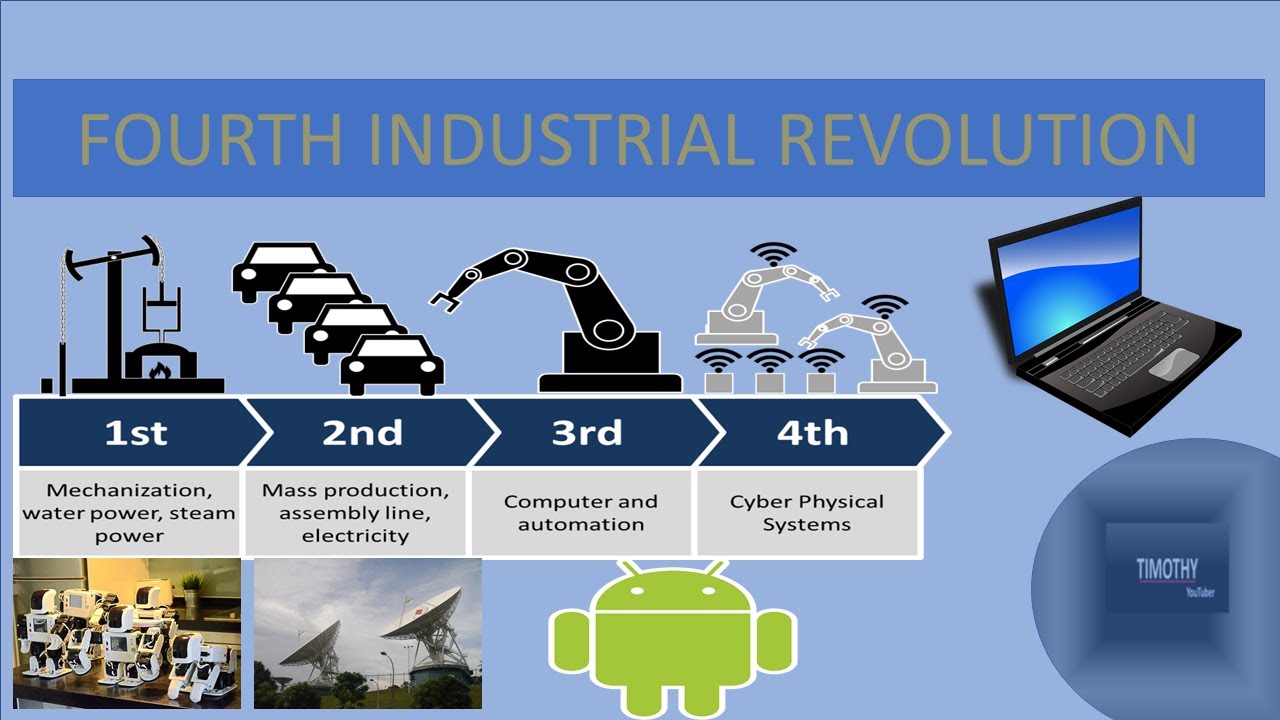 FOURTH INDUSTRIAL REVOLUTION

1st
Mechanization, water power, steam power

2nd
Mass production, assembly line, electricity

3rd
Computer and automation

4th
Cyber Physical Systems

TIMOTHY
YouTuber